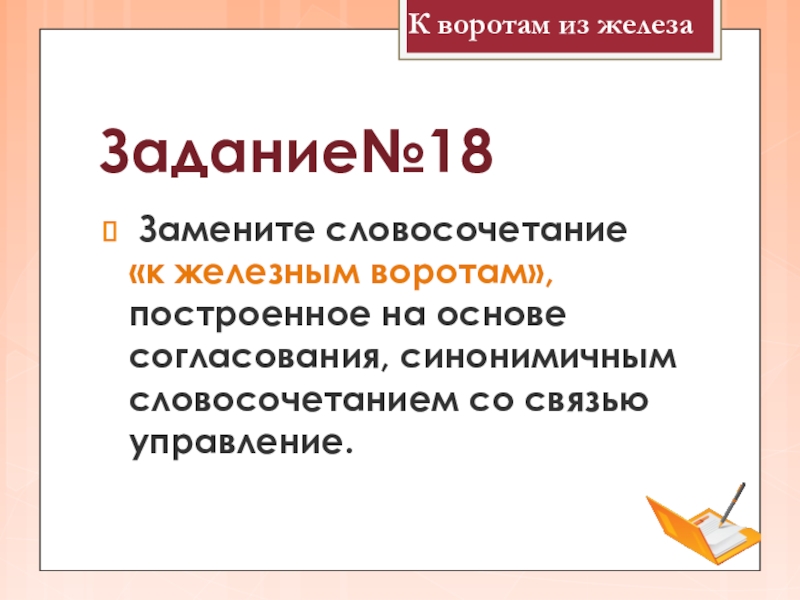 К воротам из железа

Задание№18

Замените словосочетание «к железным воротам», построенное на основе согласования, синонимичным словосочетанием со связью управление.